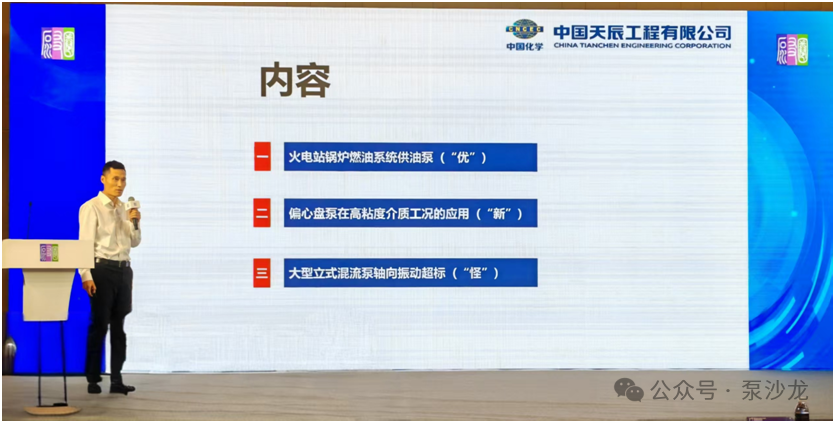 CNCEC
中国化学
中国天辰工程有限公司
CHINA TIANCHEN ENGINEERING CORPORATION

内容

一 火电站锅炉燃油系统供油泵（“优”）

二 偏心盘泵在高粘度介质工况的应用（“新”）

三 大型立式混流泵轴向振动超标（“怪”）

公众号 · 泵沙龙